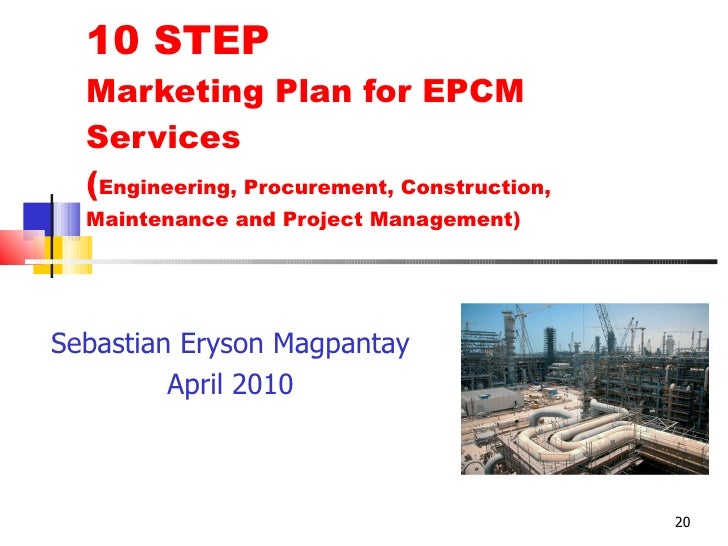 10 STEP
Marketing Plan for EPCM Services
(Engineering, Procurement, Construction, Maintenance and Project Management)

Sebastian Eryson Magpantay
April 2010

20